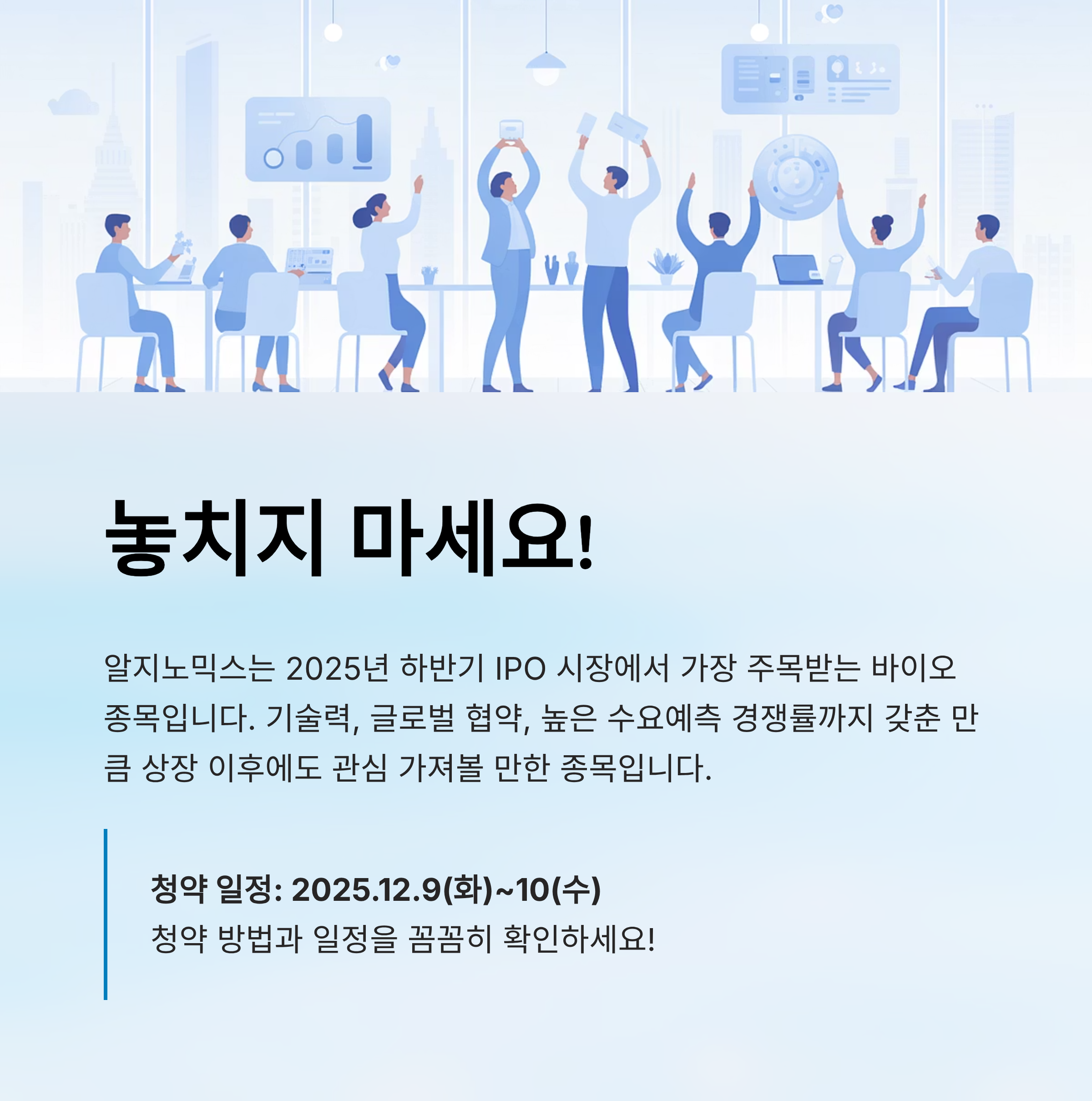 놓치지 마세요!

알지노믹스는 2025년 하반기 IPO 시장에서 가장 주목받는 바이오 종목입니다. 기술력, 글로벌 협약, 높은 수요예측 경쟁률까지 갖춘 만큼 상장 이후에도 관심 가져볼 만한 종목입니다.

청약 일정: 2025.12.9(화)~10(수)
청약 방법과 일정을 꼼꼼히 확인하세요!